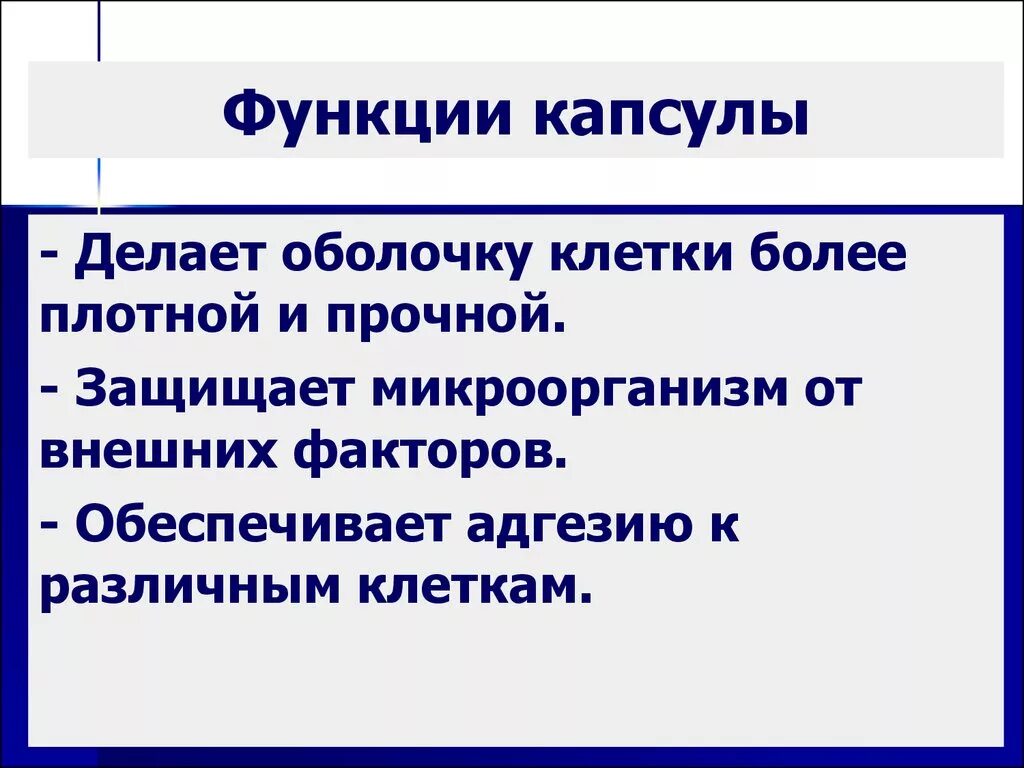 Функции капсулы

- Делает оболочку клетки более плотной и прочной.

- Защищает микроорганизм от внешних факторов.

- Обеспечивает адгезию к различным клеткам.